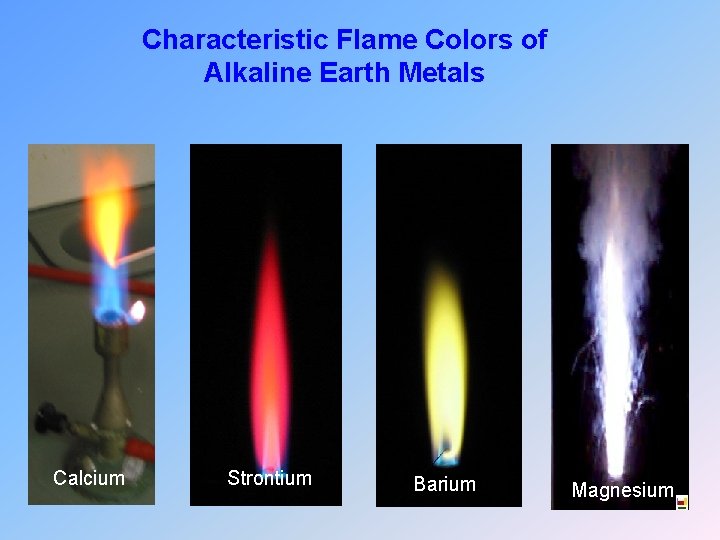 Characteristic Flame Colors of Alkaline Earth Metals

Calcium

Strontium

Barium

Magnesium